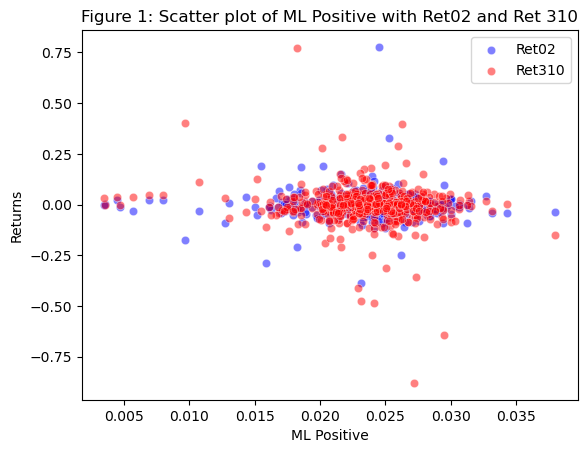 Figure 1: Scatter plot of ML Positive with Ret02 and Ret 310

Ret02
Ret310

0.75
0.50
0.25
0.00
−0.25
−0.50
−0.75

Returns

0.005
0.010
0.015
0.020
0.025
0.030
0.035

ML Positive